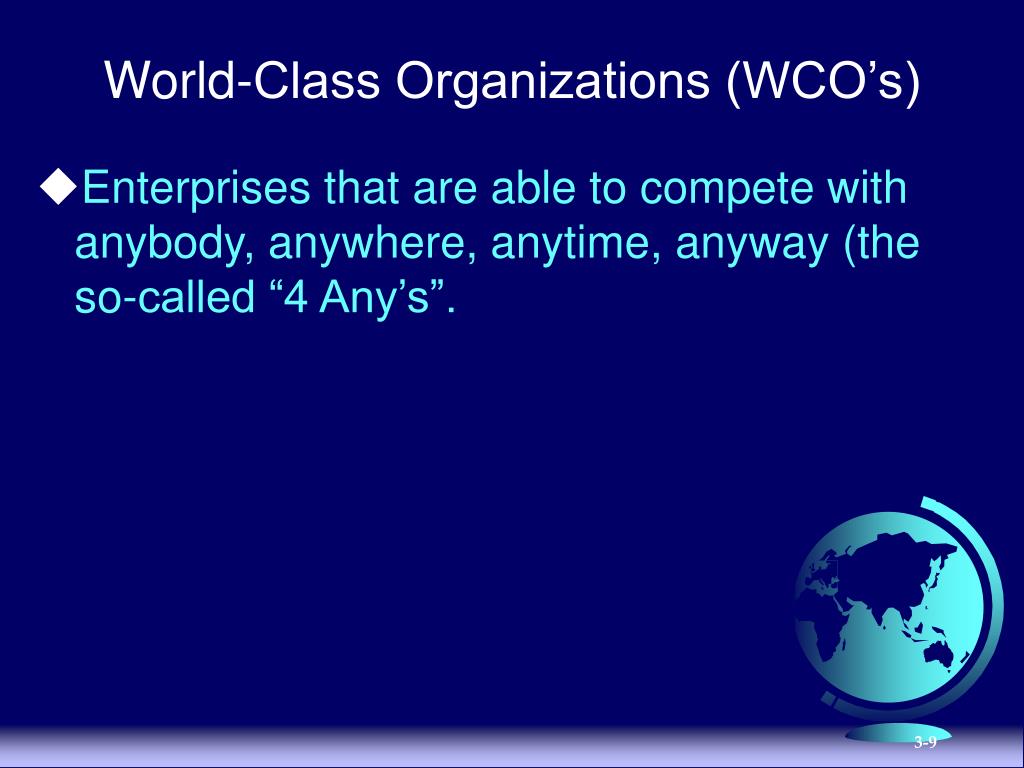 World-Class Organizations (WCO’s)

◆Enterprises that are able to compete with anybody, anywhere, anytime, anyway (the so-called “4 Any’s”.

3-9